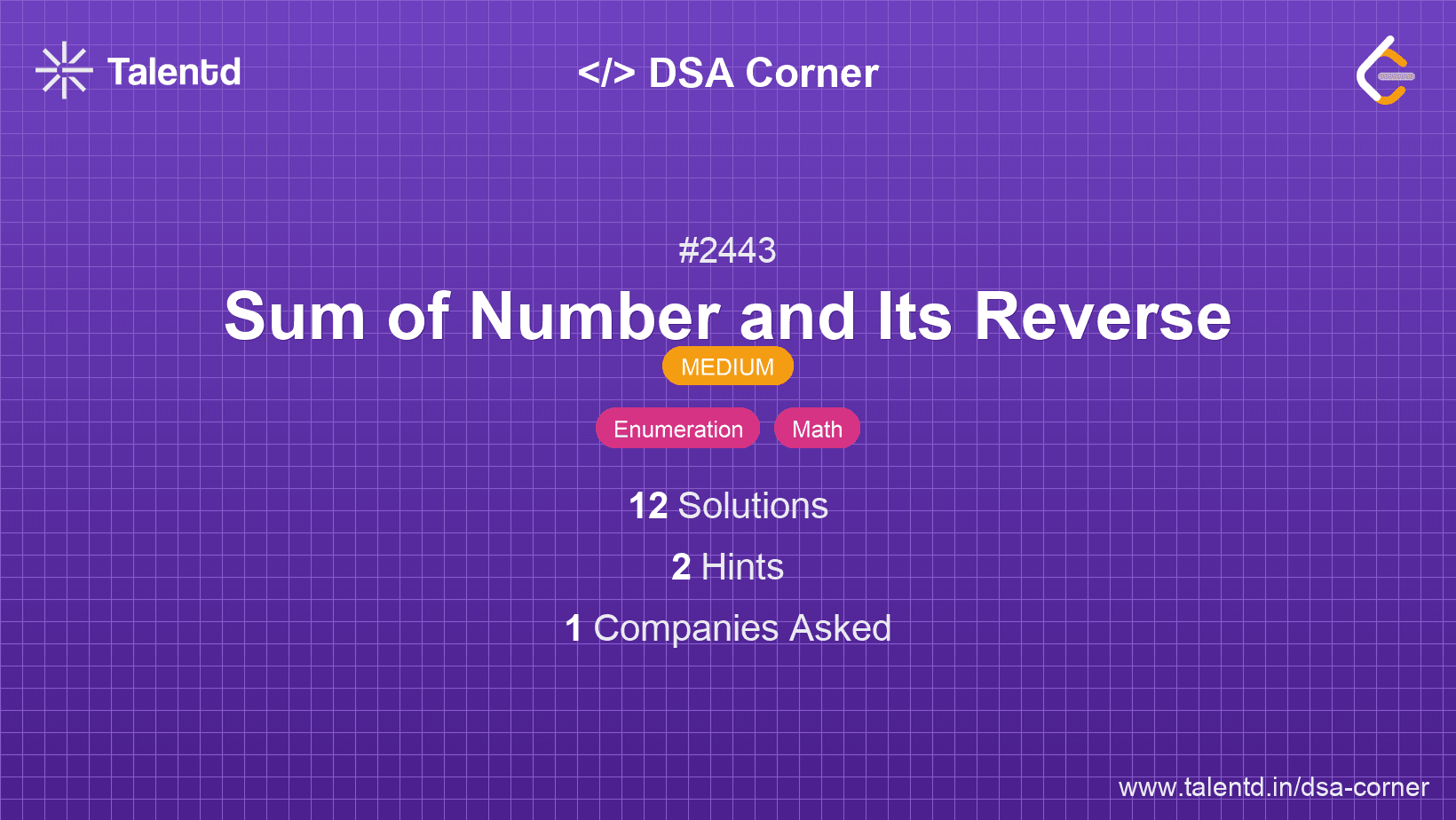 Talentd

</> DSA Corner

#2443

Sum of Number and Its Reverse

MEDIUM

Enumeration Math

12 Solutions

2 Hints

1 Companies Asked

www.talentd.in/dsa-corner